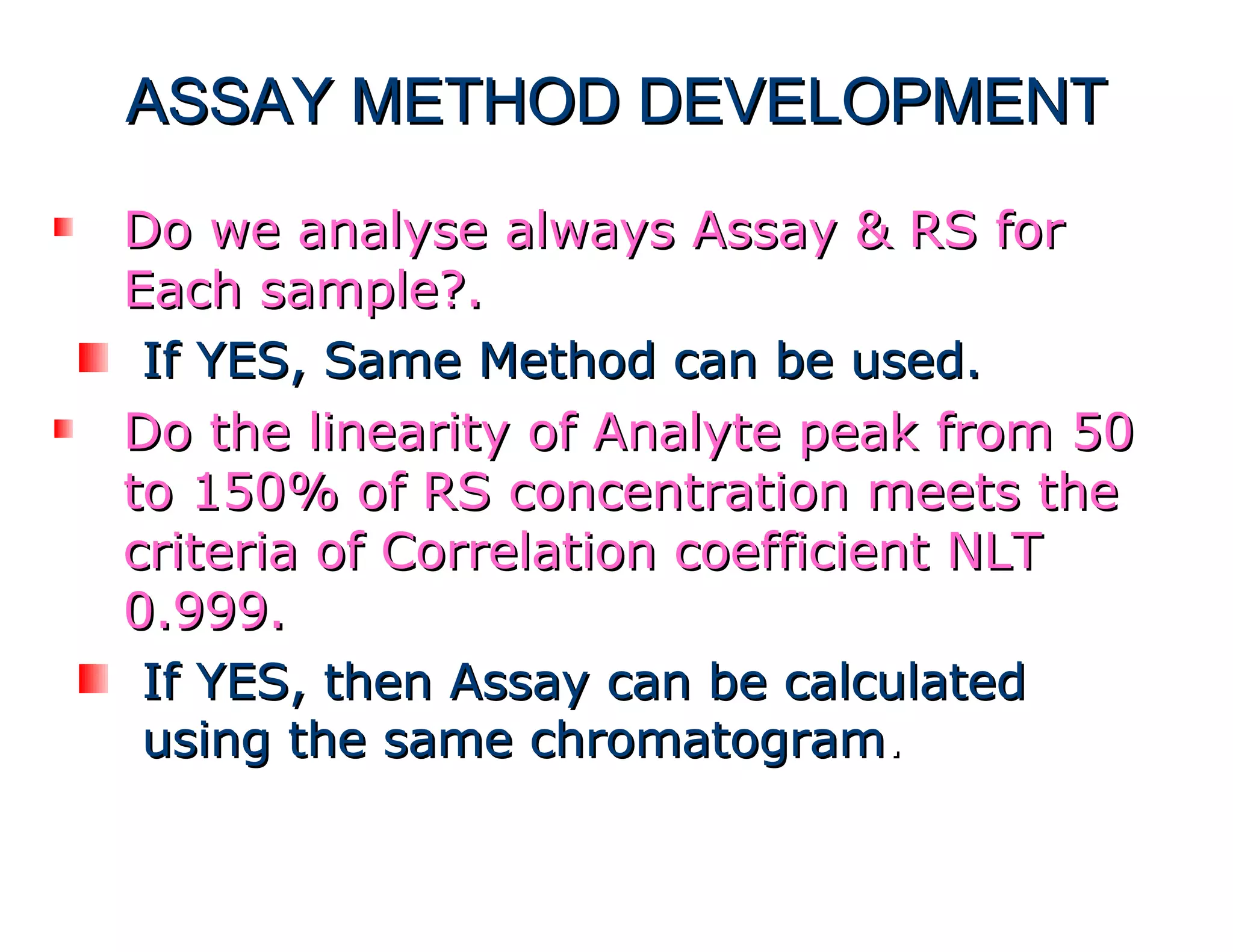 ASSAY METHOD DEVELOPMENT

Do we analyse always Assay & RS for Each sample?.

If YES, Same Method can be used.

Do the linearity of Analyte peak from 50 to 150% of RS concentration meets the criteria of Correlation coefficient NLT 0.999.

If YES, then Assay can be calculated using the same chromatogram.